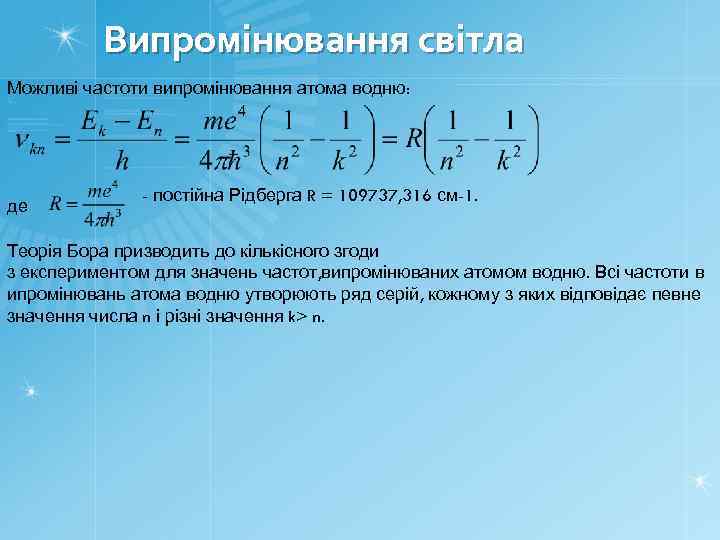 Випромінювання світла

Можливі частоти випромінювання атома водню:

$\nu_{kn} = \frac{E_k - E_n}{h} = \frac{me^4}{4\pi\hbar^3}\left(\frac{1}{n^2} - \frac{1}{k^2}\right) = R\left(\frac{1}{n^2} - \frac{1}{k^2}\right)$

де $R = \frac{me^4}{4\pi\hbar^3}$ - постійна Рідберга R = 109737,316 см-1.

Теорія Бора призводить до кількісного згоди з експериментом для значень частот,випромінюваних атомом водню. Всі частоти в ипромінювань атома водню утворюють ряд серій, кожному з яких відповідає певне значення числа n і різні значення k> n.